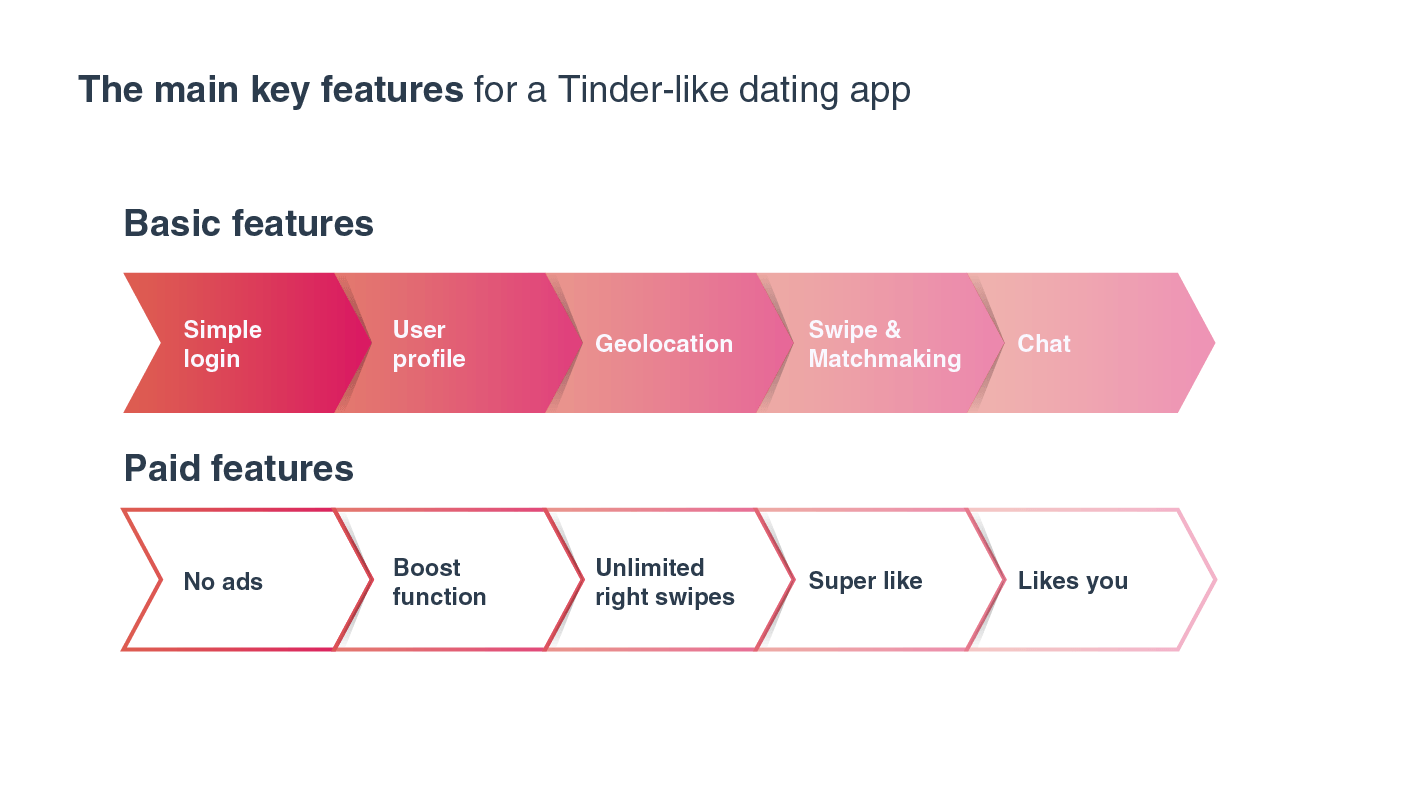 The main key features for a Tinder-like dating app

Basic features

Simple login

User profile

Geolocation

Swipe & Matchmaking

Chat

Paid features

No ads

Boost function

Unlimited right swipes

Super like

Likes you